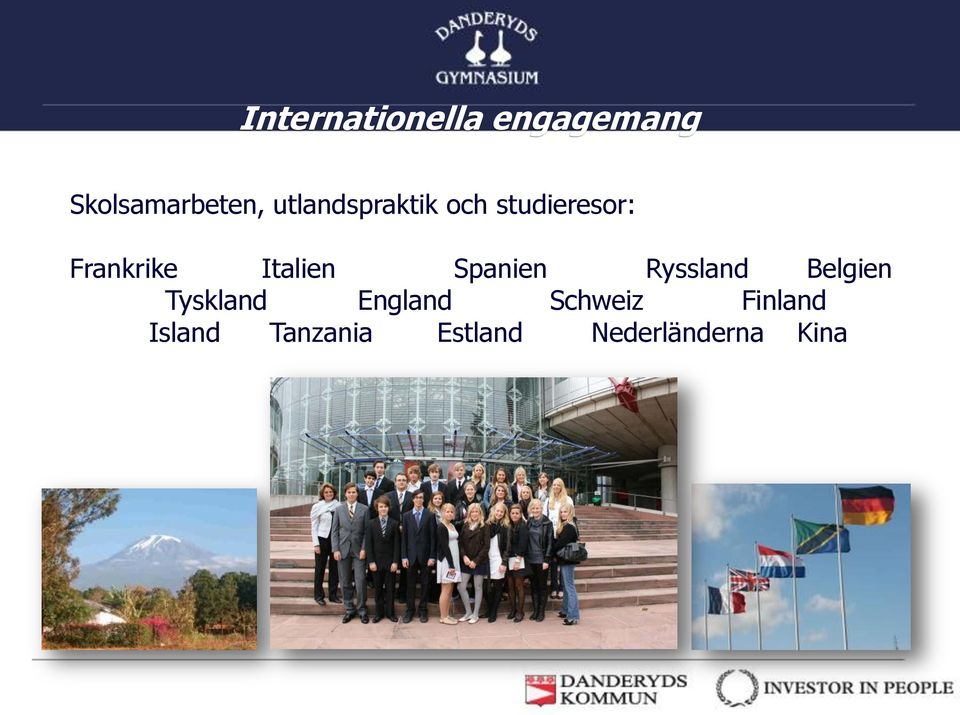 DANDERYDS
GYMNASIUM

Internationella engagemang

Skolsamarbeten, utlandspraktik och studieresor:

Frankrike Italien Spanien Ryssland Belgien
Tyskland England Schweiz Finland
Island Tanzania Estland Nederländerna Kina

DANDERYDS KOMMUN
INVESTOR IN PEOPLE